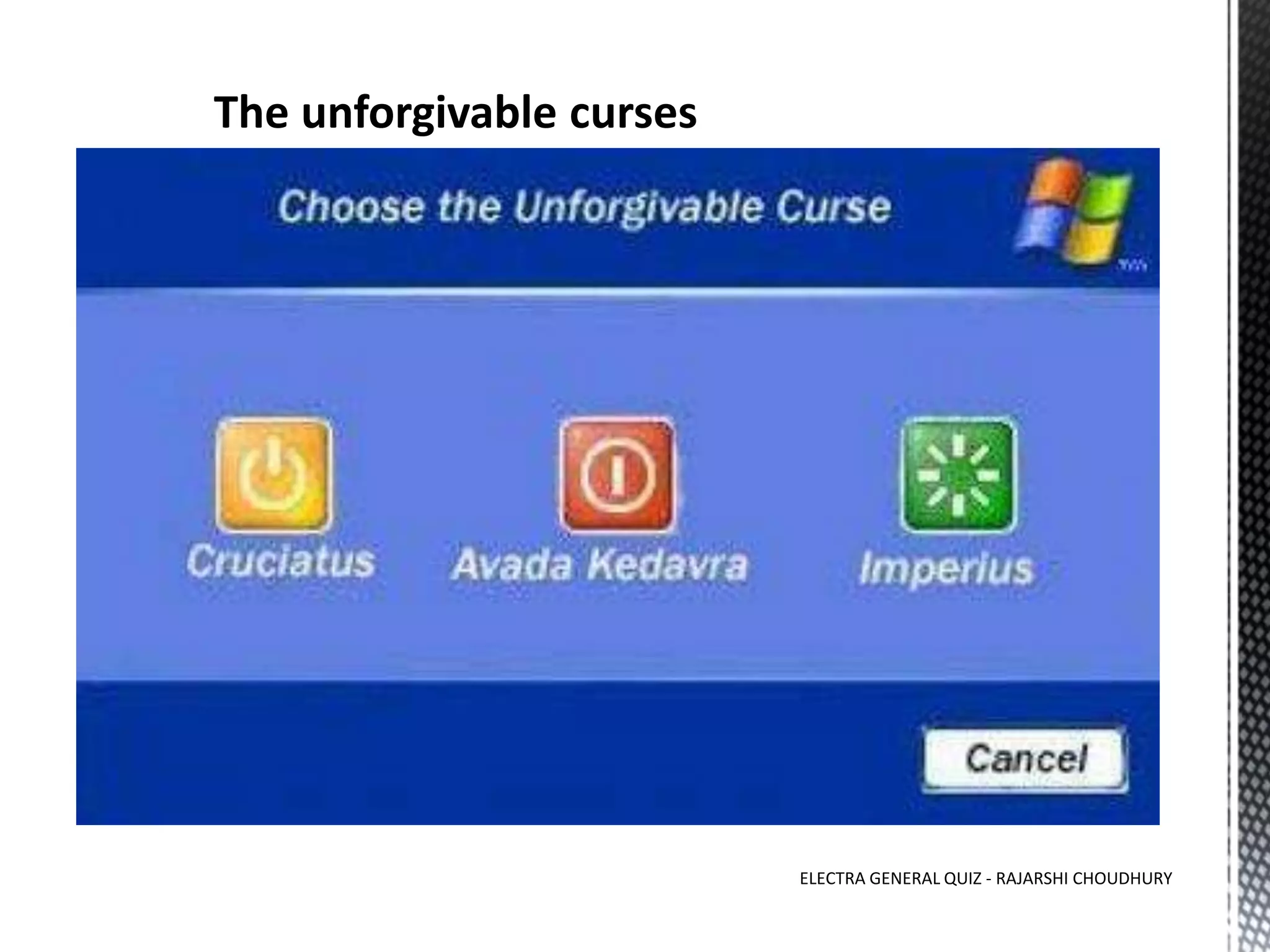 The unforgivable curses

Choose the Unforgivable Curse

Cruciatus

Avada Kedavra

Imperius

Cancel

ELECTRA GENERAL QUIZ - RAJARSHI CHOUDHURY